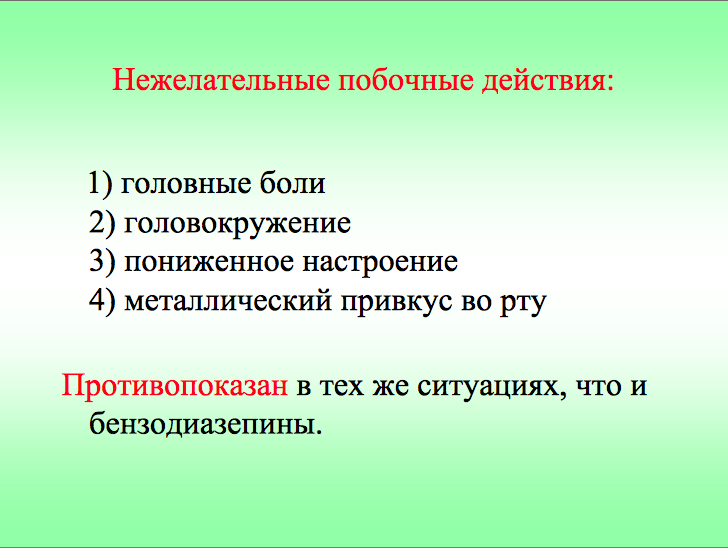 Нежелательные побочные действия:

1) головные боли
2) головокружение
3) пониженное настроение
4) металлический привкус во рту

Противопоказан в тех же ситуациях, что и бензодиазепины.